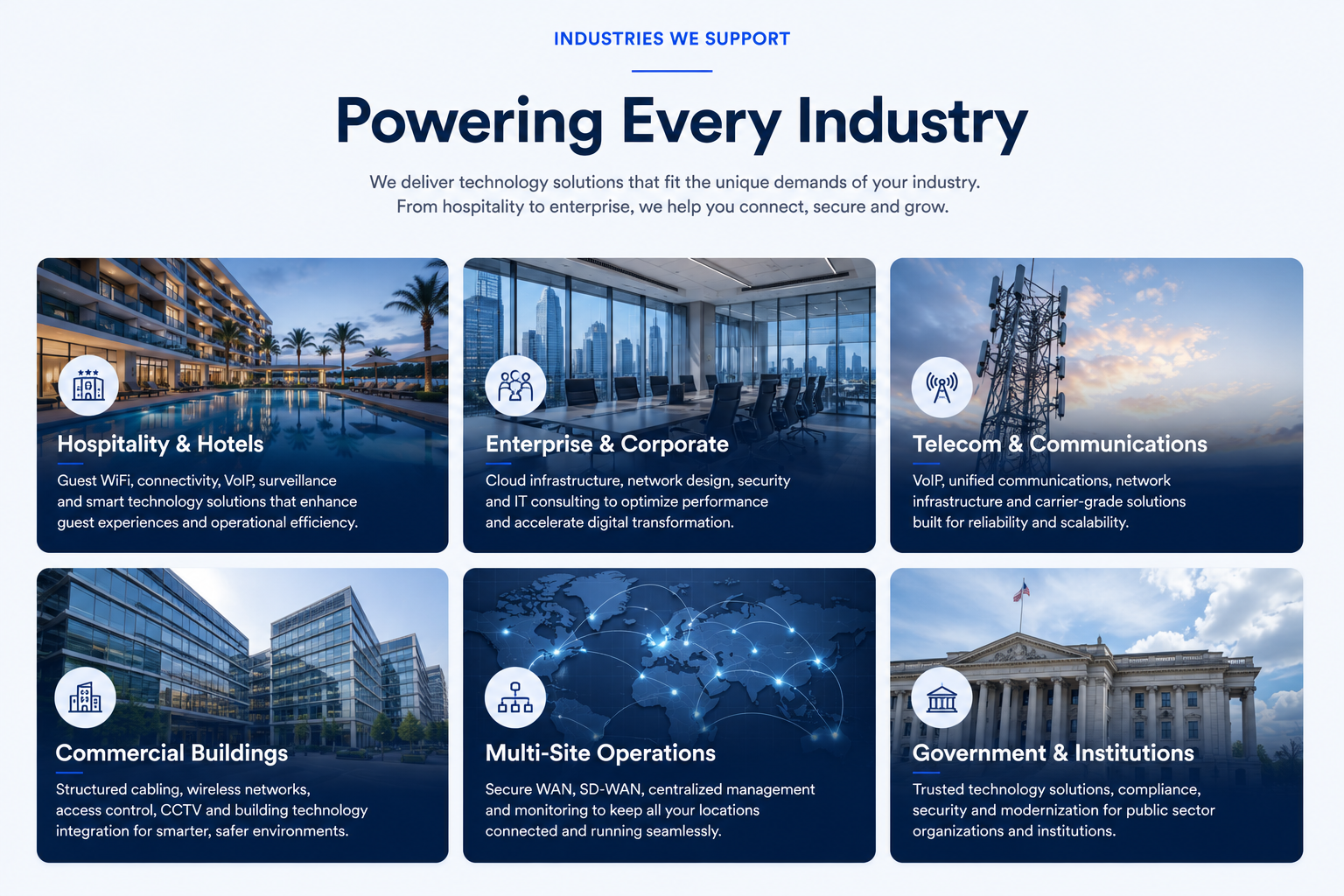 INDUSTRIES WE SUPPORT

Powering Every Industry

We deliver technology solutions that fit the unique demands of your industry. From hospitality to enterprise, we help you connect, secure and grow.

Hospitality & Hotels

Guest WiFi, connectivity, VoIP, surveillance and smart technology solutions that enhance guest experiences and operational efficiency.

Enterprise & Corporate

Cloud infrastructure, network design, security and IT consulting to optimize performance and accelerate digital transformation.

Telecom & Communications

VoIP, unified communications, network infrastructure and carrier-grade solutions built for reliability and scalability.

Commercial Buildings

Structured cabling, wireless networks, access control, CCTV and building technology integration for smarter, safer environments.

Multi-Site Operations

Secure WAN, SD-WAN, centralized management and monitoring to keep all your locations connected and running seamlessly.

Government & Institutions

Trusted technology solutions, compliance, security and modernization for public sector organizations and institutions.